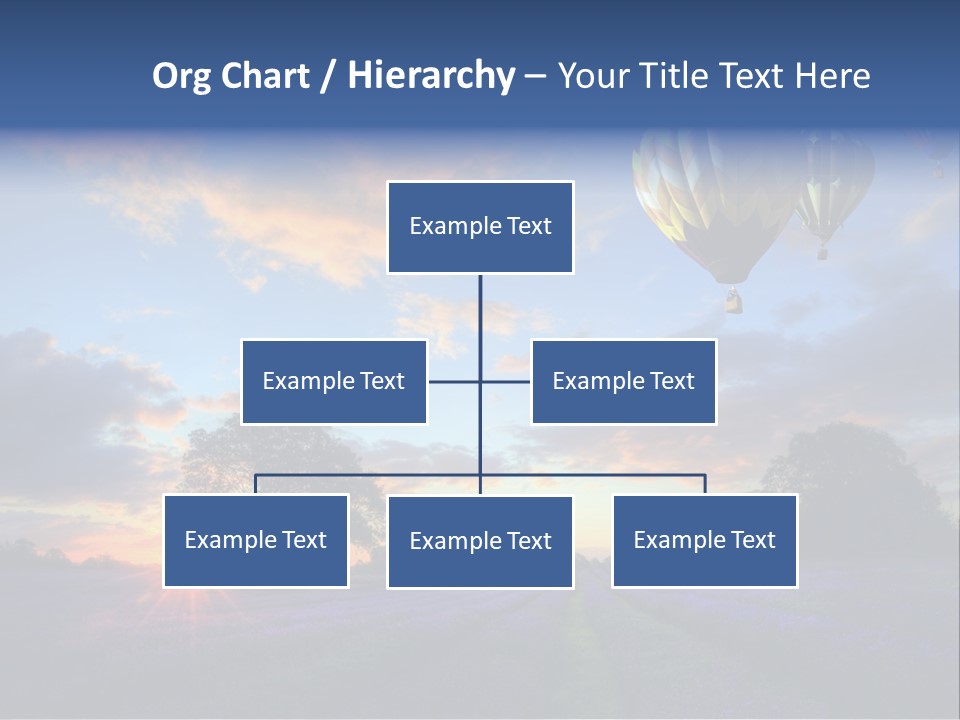 Org Chart / Hierarchy – Your Title Text Here

Example Text

Example Text

Example Text

Example Text

Example Text

Example Text